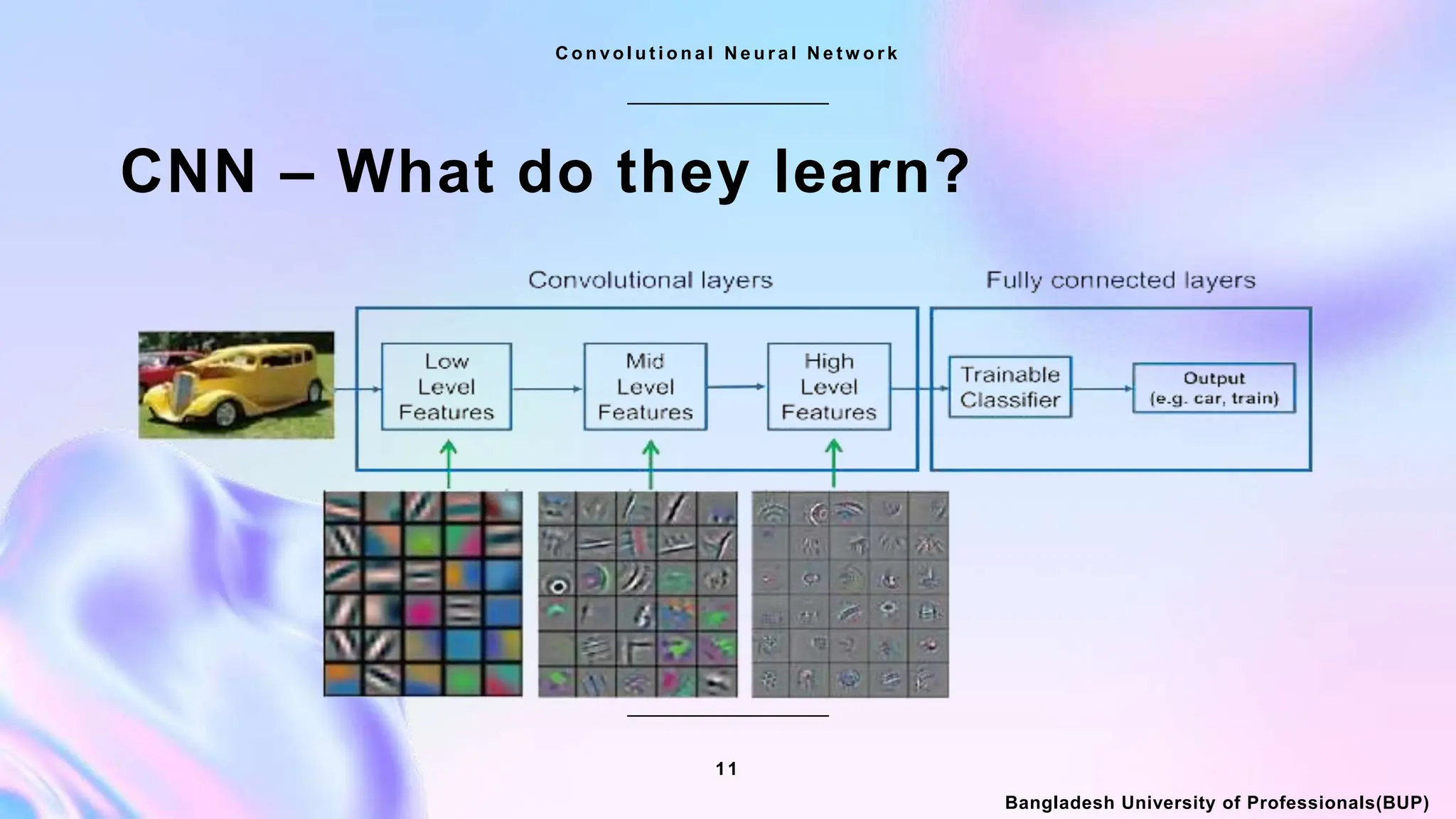 Convolutional Neural Network

CNN – What do they learn?

Convolutional layers

Fully connected layers

Low Level Features

Mid Level Features

High Level Features

Trainable Classifier

Output (e.g. car, train)

11

Bangladesh University of Professionals(BUP)